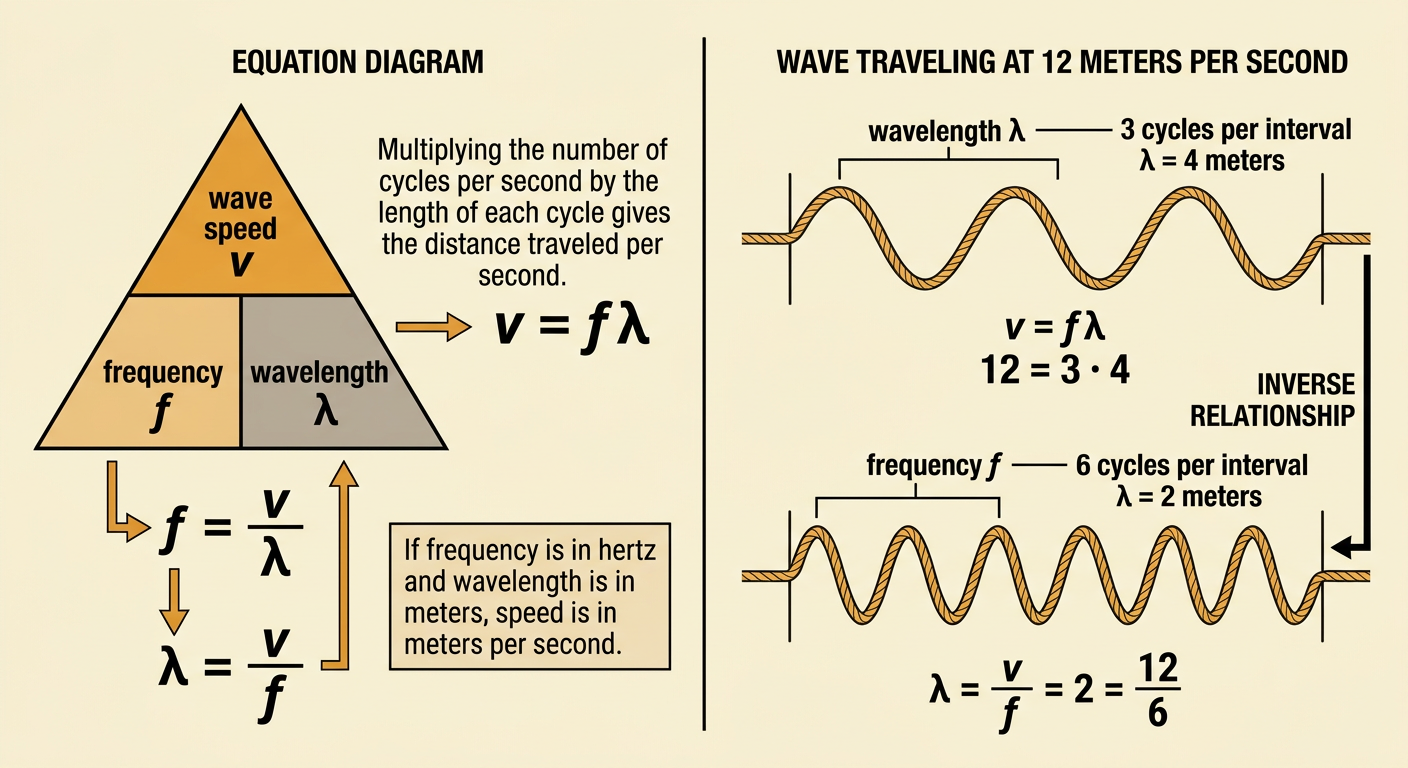 EQUATION DIAGRAM

wave speed $v$

frequency $f$

wavelength $\lambda$

Multiplying the number of cycles per second by the length of each cycle gives the distance traveled per second.

$v = f\lambda$

$f = \frac{v}{\lambda}$

$\lambda = \frac{v}{f}$

If frequency is in hertz and wavelength is in meters, speed is in meters per second.

WAVE TRAVELING AT 12 METERS PER SECOND

wavelength $\lambda$ — 3 cycles per interval
$\lambda = 4$ meters

$v = f\lambda$
$12 = 3 \cdot 4$

INVERSE RELATIONSHIP

frequency $f$ — 6 cycles per interval
$\lambda = 2$ meters

$\lambda = \frac{v}{f} = 2 = \frac{12}{6}$